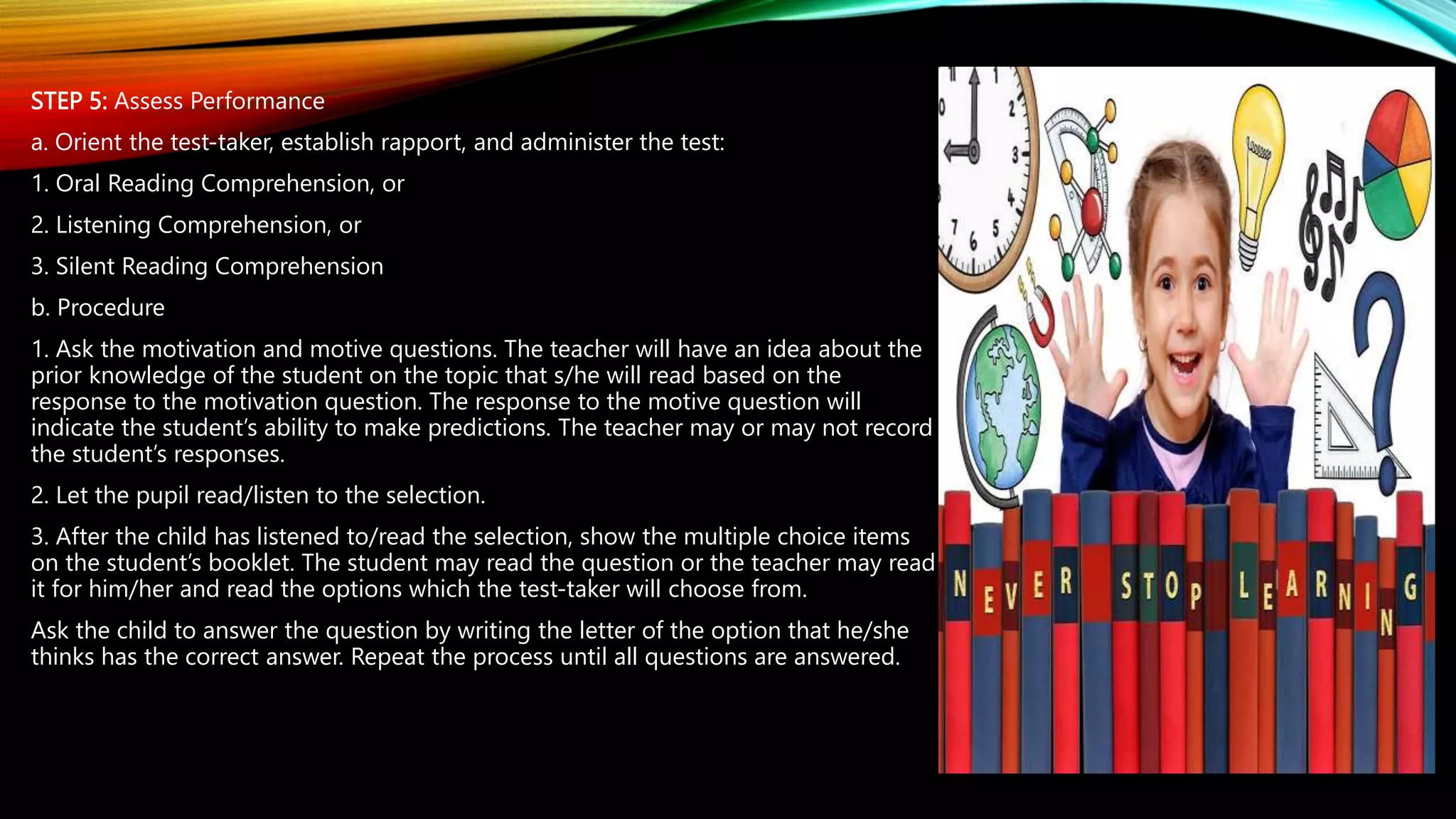 STEP 5: Assess Performance

a. Orient the test-taker, establish rapport, and administer the test:

1. Oral Reading Comprehension, or

2. Listening Comprehension, or

3. Silent Reading Comprehension

b. Procedure

1. Ask the motivation and motive questions. The teacher will have an idea about the prior knowledge of the student on the topic that s/he will read based on the response to the motivation question. The response to the motive question will indicate the student's ability to make predictions. The teacher may or may not record the student's responses.

2. Let the pupil read/listen to the selection.

3. After the child has listened to/read the selection, show the multiple choice items on the student's booklet. The student may read the question or the teacher may read it for him/her and read the options which the test-taker will choose from.

Ask the child to answer the question by writing the letter of the option that he/she thinks has the correct answer. Repeat the process until all questions are answered.

NEVER STOP LEARNING